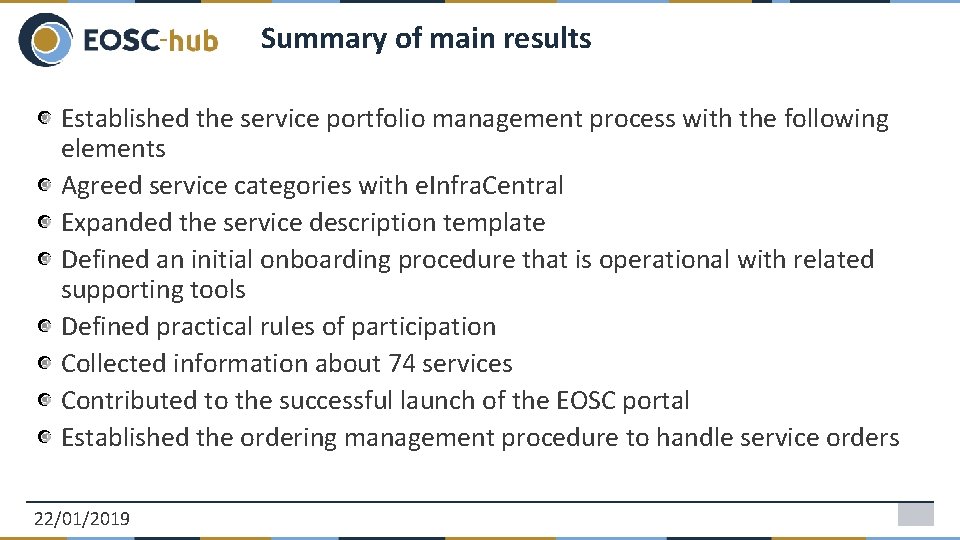 EOSC-hub

Summary of main results

Established the service portfolio management process with the following elements

Agreed service categories with eInfraCentral

Expanded the service description template

Defined an initial onboarding procedure that is operational with related supporting tools

Defined practical rules of participation

Collected information about 74 services

Contributed to the successful launch of the EOSC portal

Established the ordering management procedure to handle service orders

22/01/2019